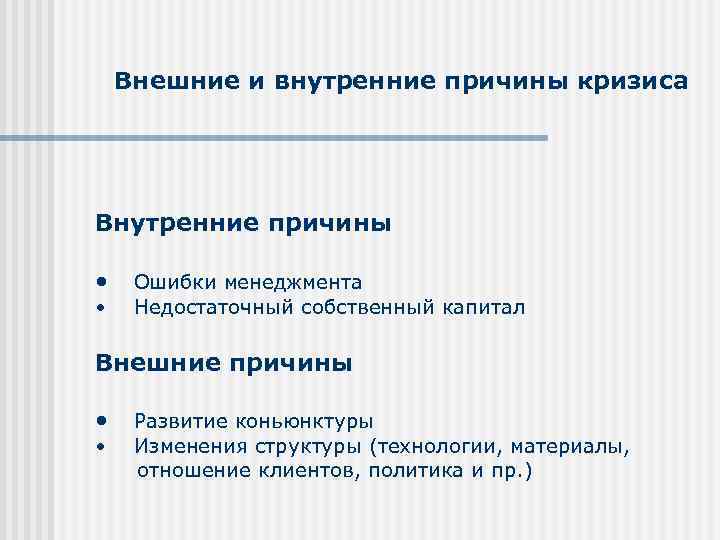 Внешние и внутренние причины кризиса

Внутренние причины

• Ошибки менеджмента
• Недостаточный собственный капитал

Внешние причины

• Развитие коньюнктуры
• Изменения структуры (технологии, материалы, отношение клиентов, политика и пр.)